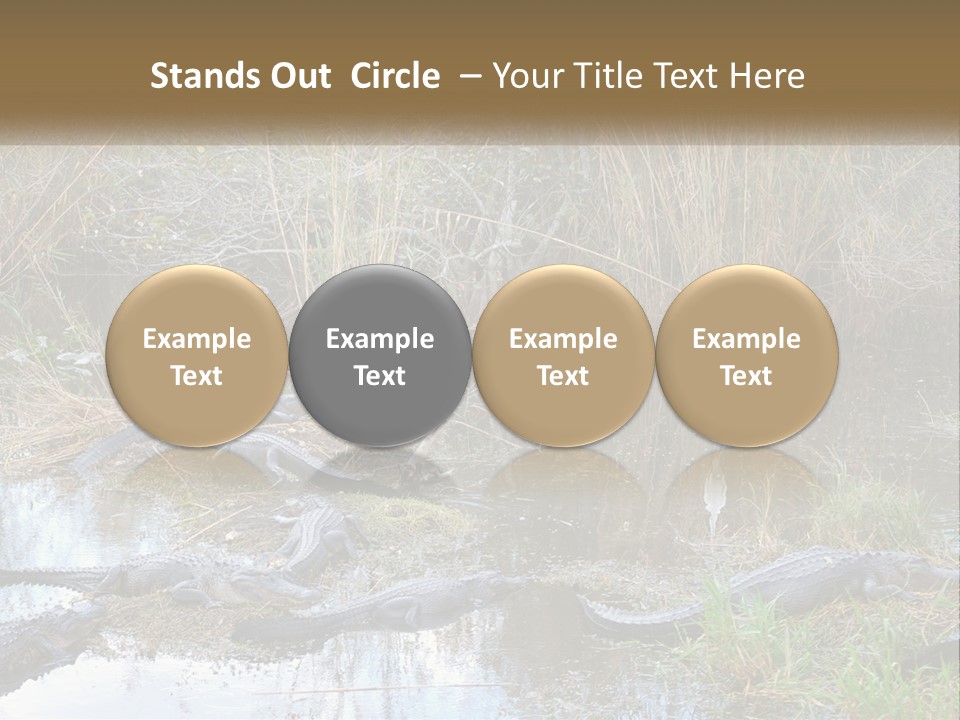 Stands Out  Circle  – Your Title Text Here

Example Text

Example Text

Example Text

Example Text